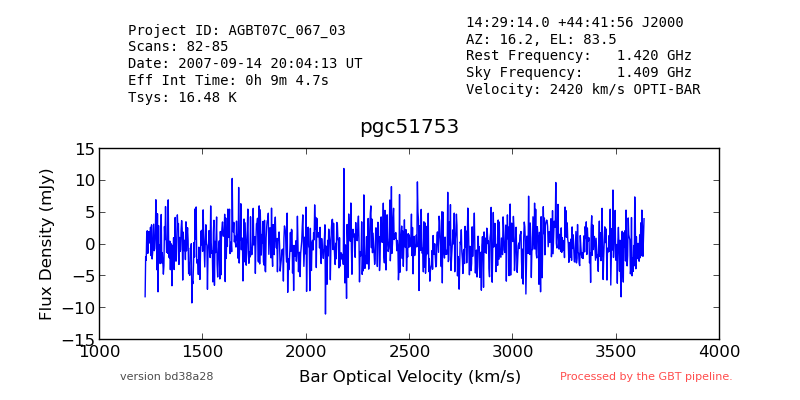 Project ID: AGBT07C_067_03
Scans: 82-85
Date: 2007-09-14 20:04:13 UT
Eff Int Time: 0h 9m 4.7s
Tsys: 16.48 K

14:29:14.0 +44:41:56 J2000
AZ: 16.2, EL: 83.5
Rest Frequency: 1.420 GHz
Sky Frequency: 1.409 GHz
Velocity: 2420 km/s OPTI-BAR

pgc51753

Flux Density (mJy)

15
10
5
0
−5
−10
−15

1000 1500 2000 2500 3000 3500 4000

version bd38a28

Bar Optical Velocity (km/s)

Processed by the GBT pipeline.